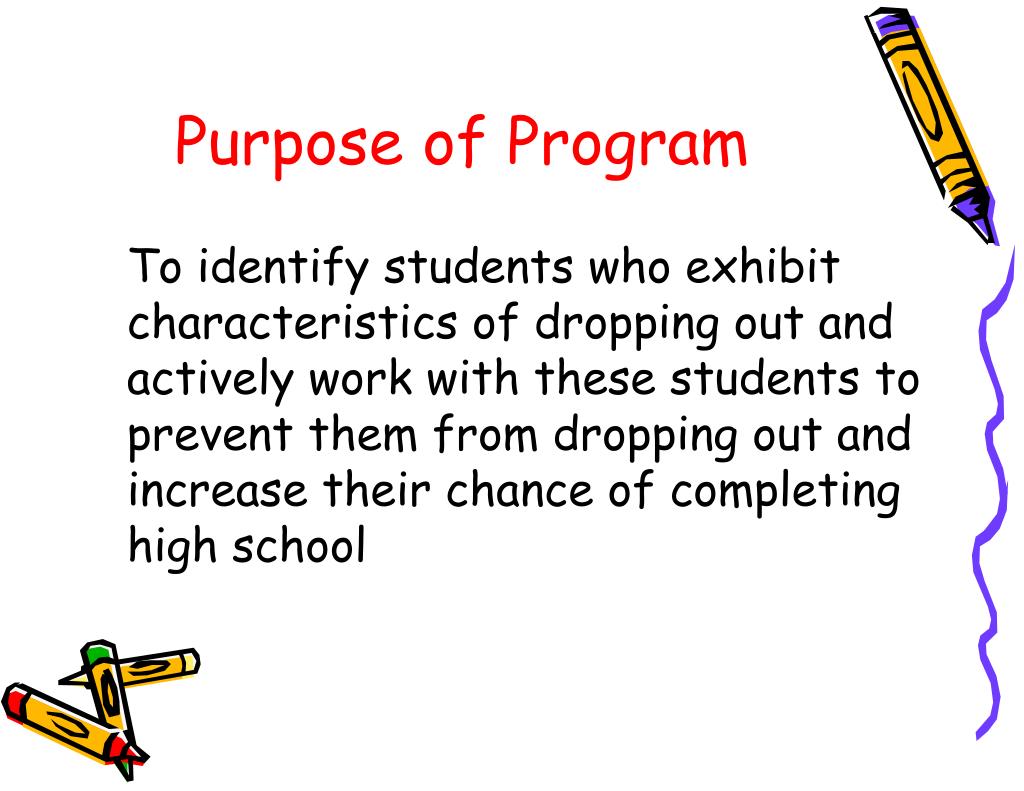 Purpose of Program

To identify students who exhibit characteristics of dropping out and actively work with these students to prevent them from dropping out and increase their chance of completing high school